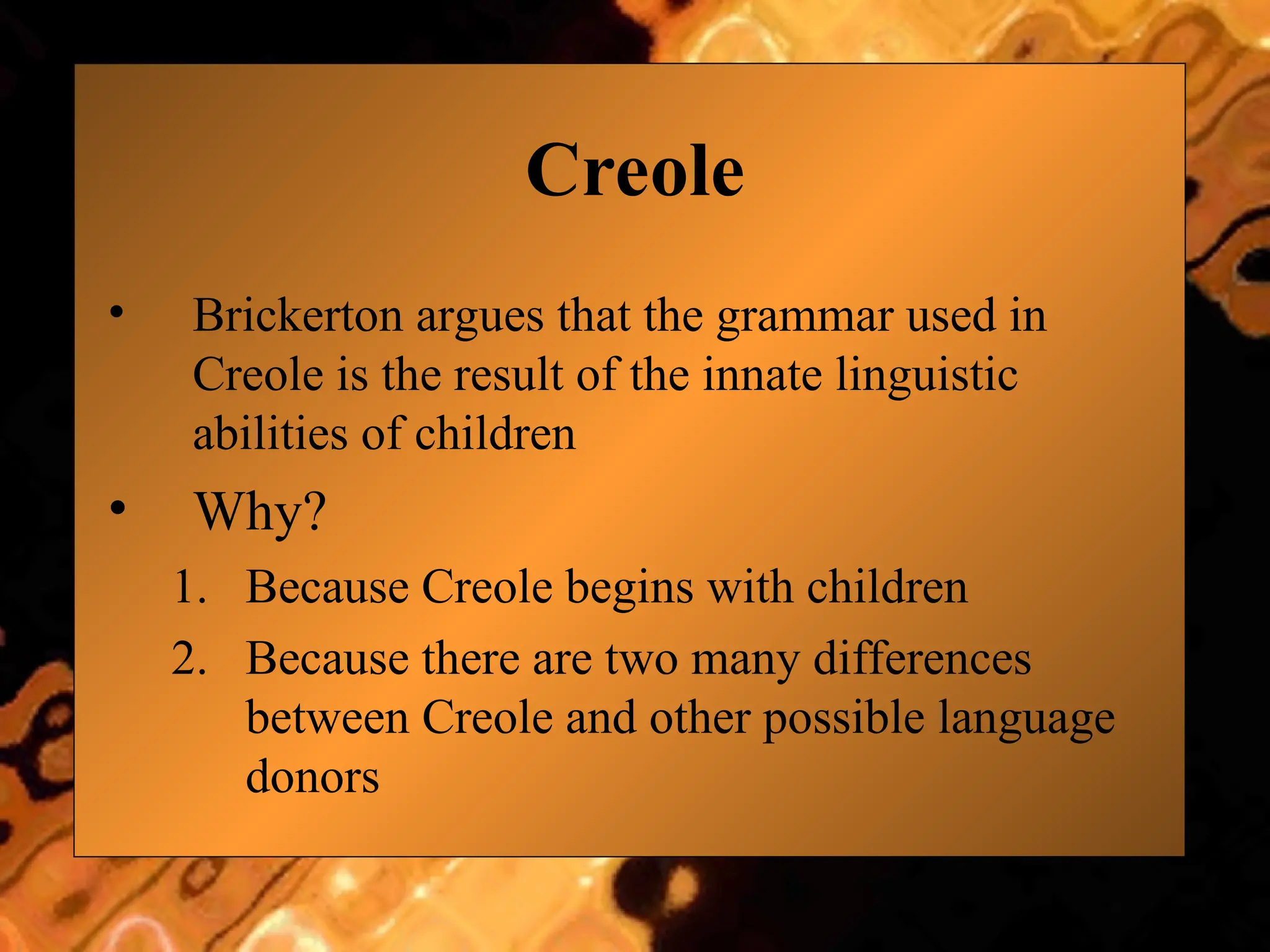 Creole

• Brickerton argues that the grammar used in Creole is the result of the innate linguistic abilities of children

• Why?

1. Because Creole begins with children

2. Because there are two many differences between Creole and other possible language donors